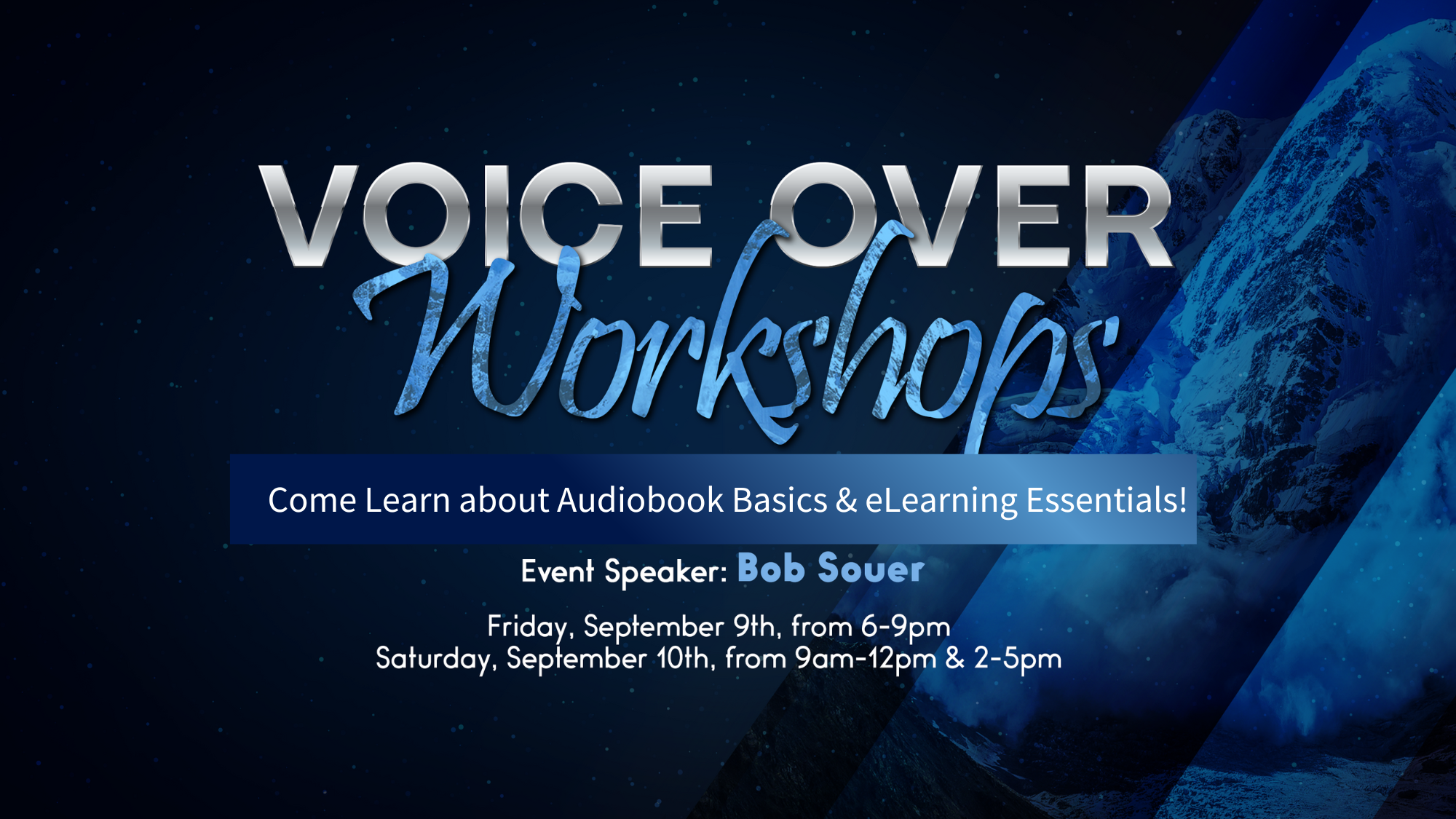 VOICE OVER
Workshops

Come Learn about Audiobook Basics & eLearning Essentials!

Event Speaker: Bob Souer

Friday, September 9th, from 6-9pm
Saturday, September 10th, from 9am-12pm & 2-5pm